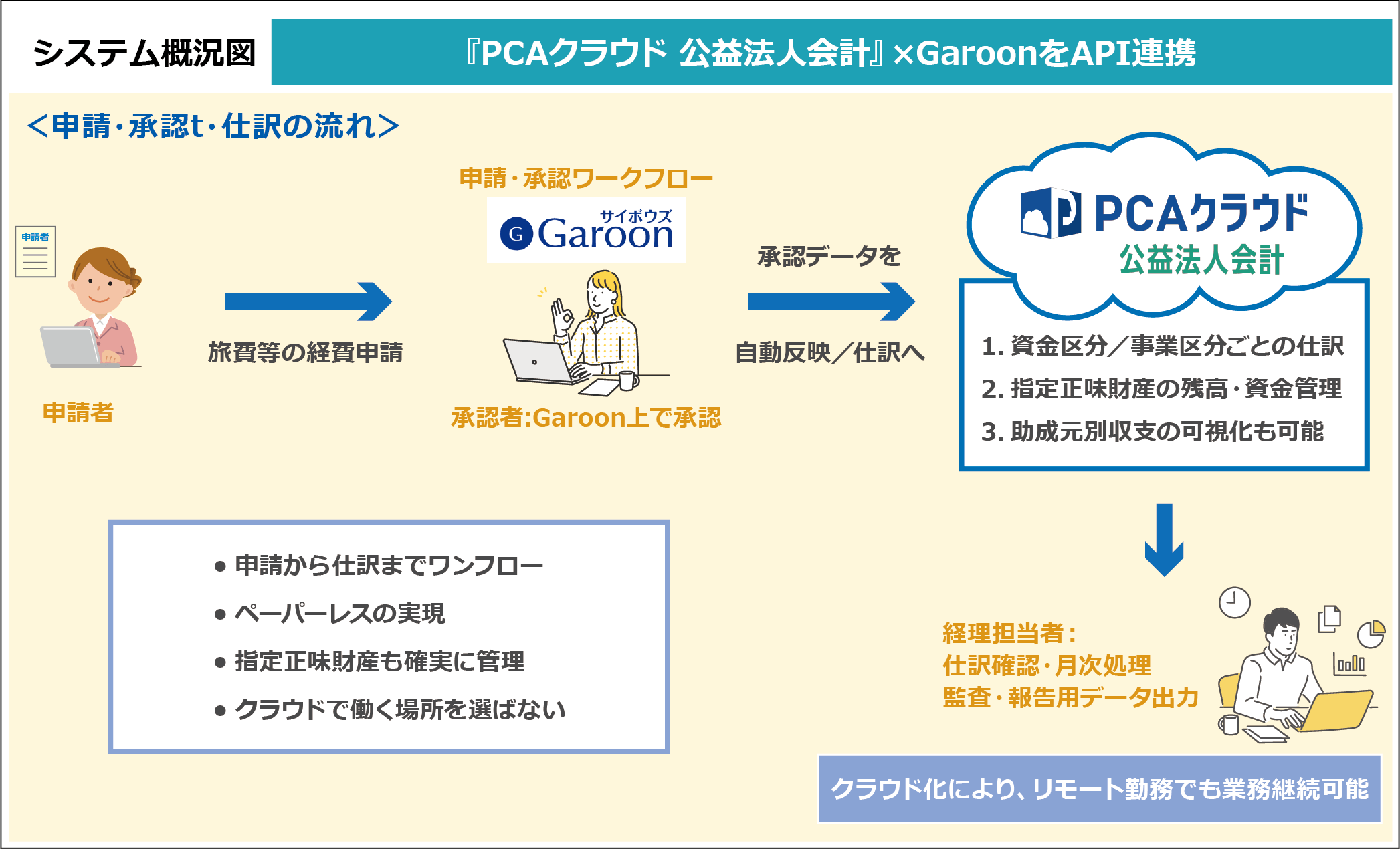 システム概況図

『PCAクラウド 公益法人会計』×GaroonをAPI連携

<申請・承認t・仕訳の流れ>

申請者

申請者

旅費等の経費申請

申請・承認ワークフロー

サイボウズ Garoon

承認者:Garoon上で承認

承認データを

自動反映/仕訳へ

PCAクラウド 公益法人会計

1. 資金区分/事業区分ごとの仕訳

2. 指定正味財産の残高・資金管理

3. 助成元別収支の可視化も可能

● 申請から仕訳までワンフロー

● ペーパーレスの実現

● 指定正味財産も確実に管理

● クラウドで働く場所を選ばない

経理担当者:
仕訳確認・月次処理
監査・報告用データ出力

クラウド化により、リモート勤務でも業務継続可能